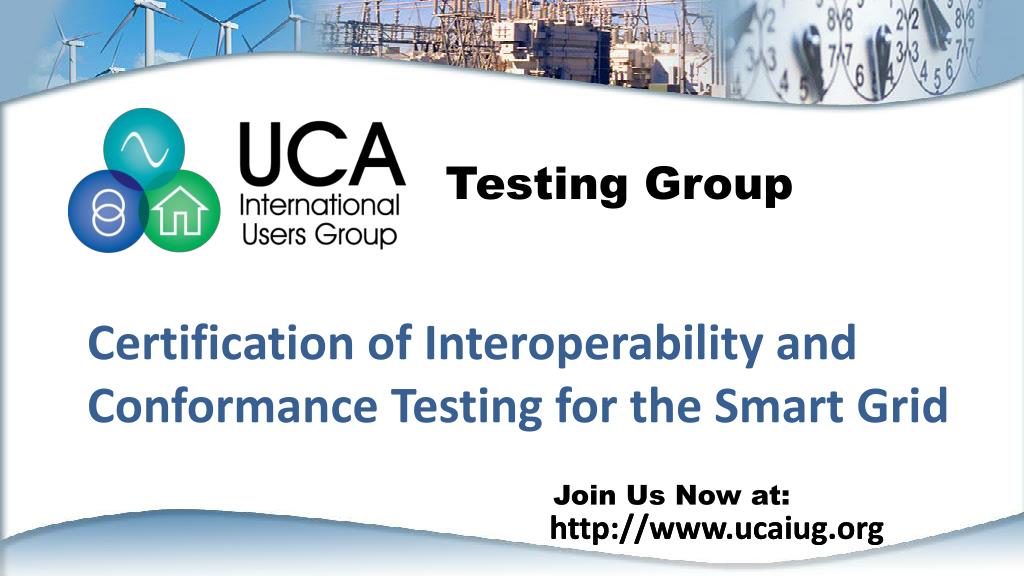 UCA
International
Users Group

Testing Group

Certification of Interoperability and Conformance Testing for the Smart Grid

Join Us Now at:
http://www.ucaiug.org